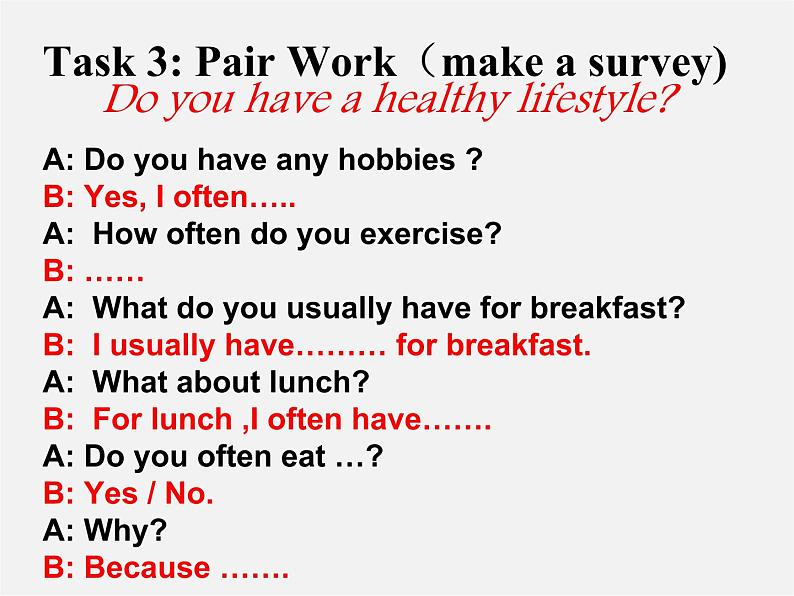 Task 3: Pair Work（make a survey)
Do you have a healthy lifestyle?

A: Do you have any hobbies ?
B: Yes, I often…..
A: How often do you exercise?
B: ……
A: What do you usually have for breakfast?
B: I usually have……… for breakfast.
A: What about lunch?
B: For lunch ,I often have…….
A: Do you often eat …?
B: Yes / No.
A: Why?
B: Because …….